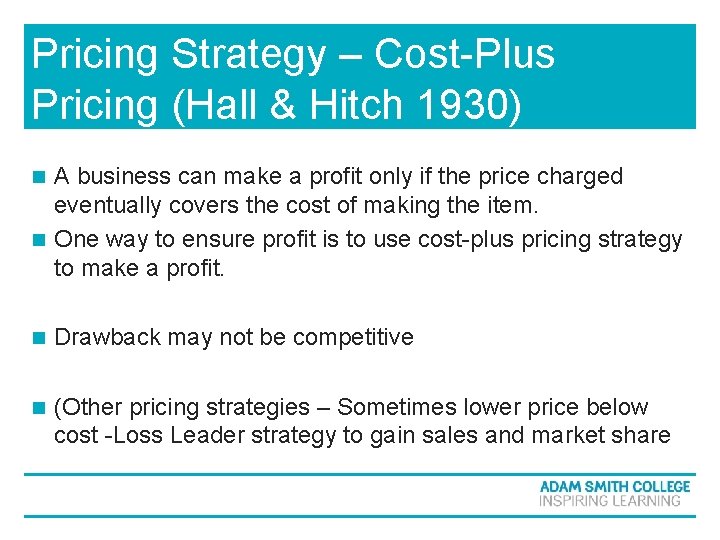 Pricing Strategy – Cost-Plus Pricing (Hall & Hitch 1930)

A business can make a profit only if the price charged eventually covers the cost of making the item.

One way to ensure profit is to use cost-plus pricing strategy to make a profit.

Drawback may not be competitive

(Other pricing strategies – Sometimes lower price below cost -Loss Leader strategy to gain sales and market share

ADAM SMITH COLLEGE
INSPIRING LEARNING